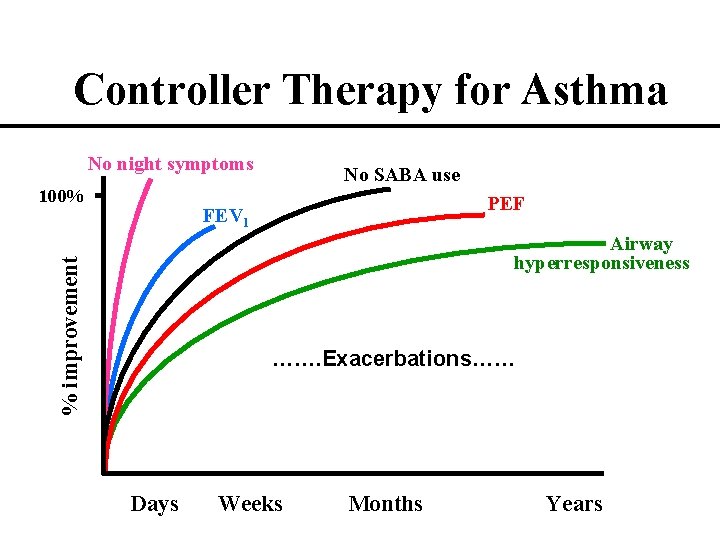 Controller Therapy for Asthma

No night symptoms

No SABA use

100%

$FEV_1$

PEF

Airway hyperresponsiveness

% improvement

.......Exacerbations......

Days Weeks Months Years